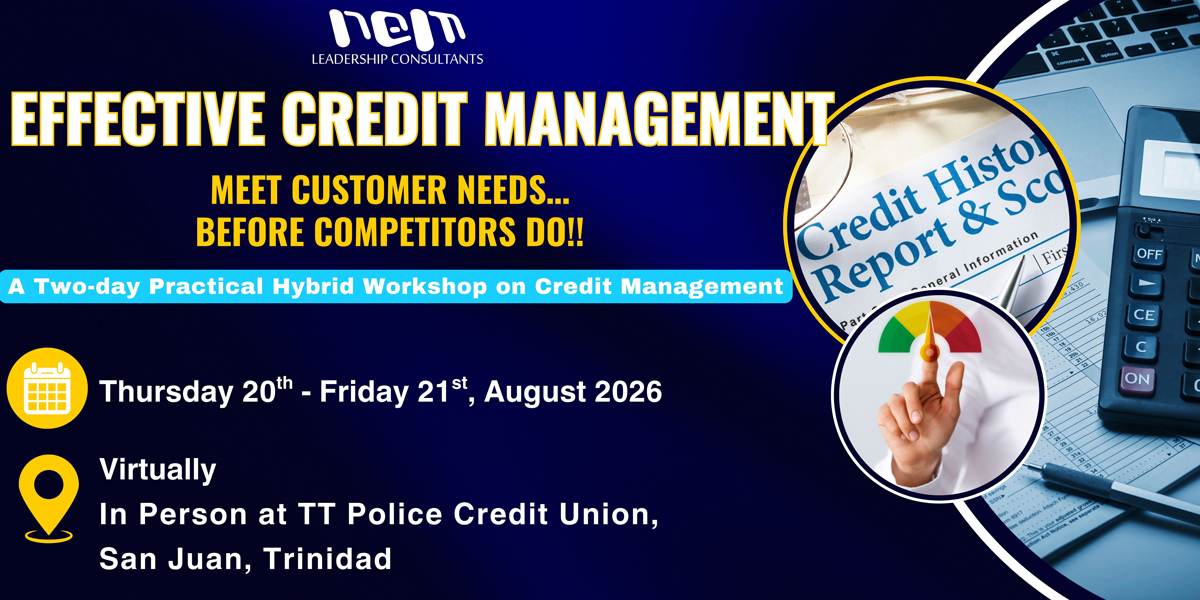 nem
LEADERSHIP CONSULTANTS

EFFECTIVE CREDIT MANAGEMENT

MEET CUSTOMER NEEDS...
BEFORE COMPETITORS DO!!

A Two-day Practical Hybrid Workshop on Credit Management

Thursday 20$^{th}$ - Friday 21$^{st}$, August 2026

Virtually
In Person at TT Police Credit Union,
San Juan, Trinidad

Credit Histo
Report & Sco
General Information

OFF
CE
C
ON